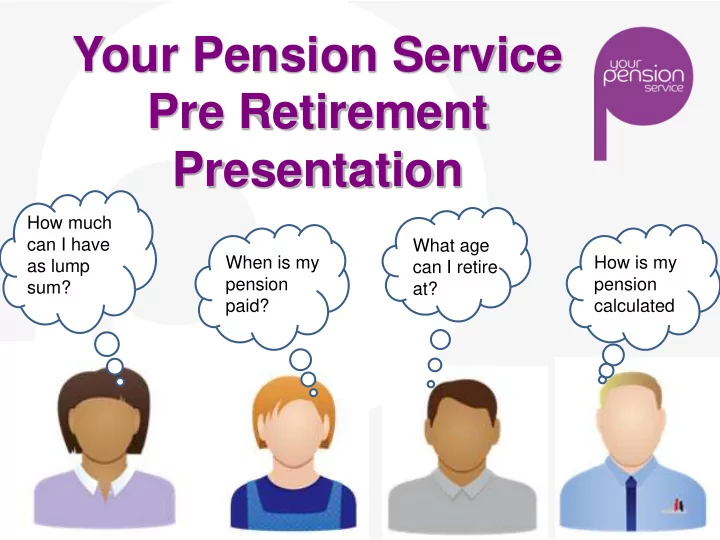 Your Pension Service Pre Retirement Presentation

your pension service

How much can I have as lump sum?

When is my pension paid?

What age can I retire at?

How is my pension calculated